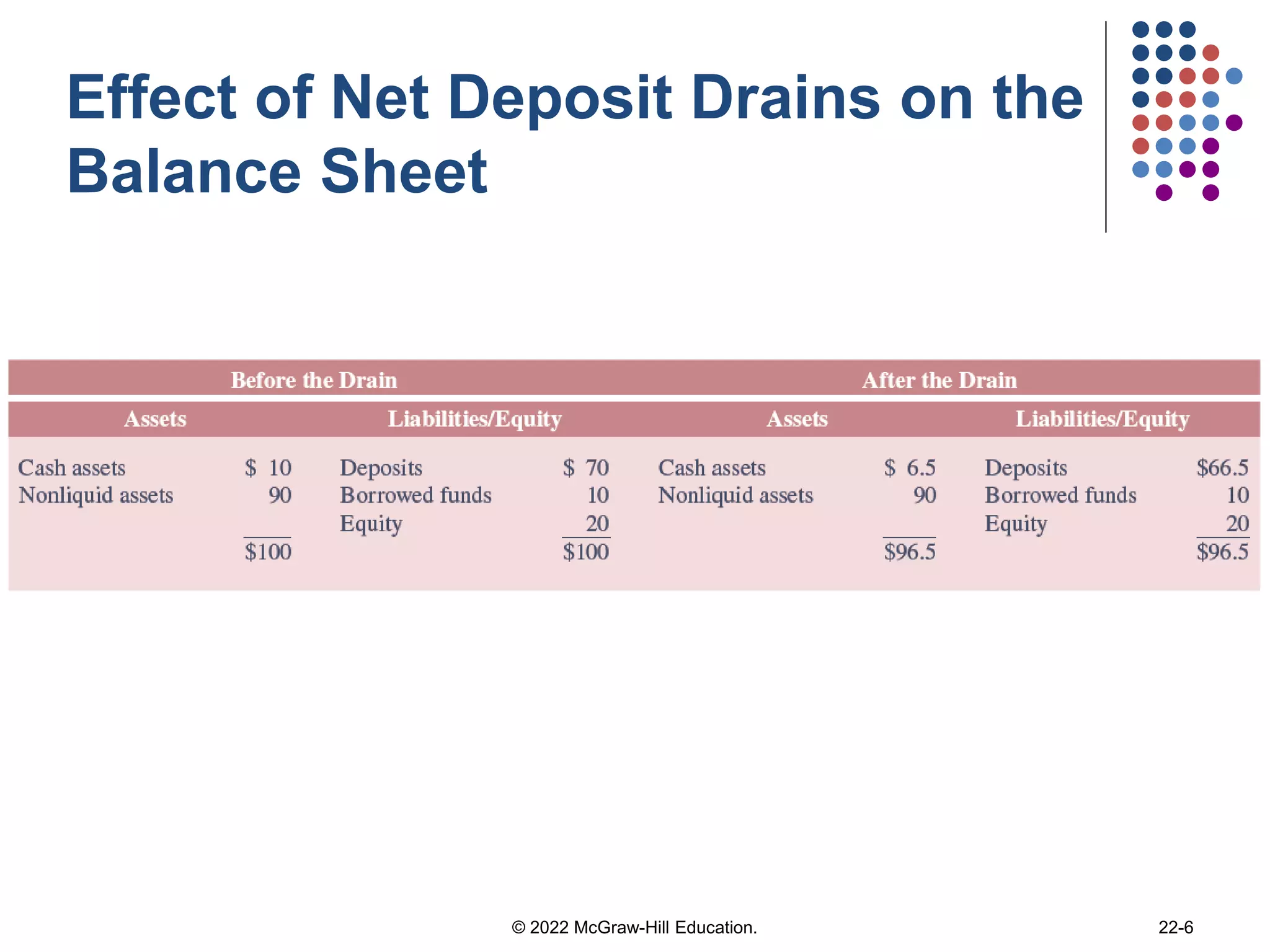 Effect of Net Deposit Drains on the Balance Sheet

| Before the Drain | | | | After the Drain | | | |
|---|---|---|---|---|---|---|---|
| Assets | | Liabilities/Equity | | Assets | | Liabilities/Equity | |
| Cash assets | \$ 10 | Deposits | \$ 70 | Cash assets | \$ 6.5 | Deposits | \$66.5 |
| Nonliquid assets | 90 | Borrowed funds | 10 | Nonliquid assets | 90 | Borrowed funds | 10 |
| | | Equity | 20 | | | Equity | 20 |
| | \$100 | | \$100 | | \$96.5 | | \$96.5 |

© 2022 McGraw-Hill Education.

22-6